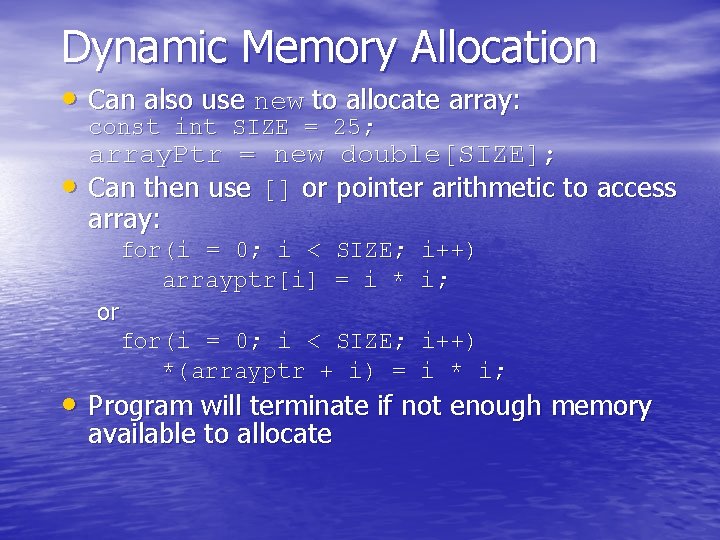 Dynamic Memory Allocation

• Can also use new to allocate array:
const int SIZE = 25;
arrayPtr = new double[SIZE];

• Can then use [] or pointer arithmetic to access array:
for(i = 0; i < SIZE; i++)
arrayptr[i] = i * i;
or
for(i = 0; i < SIZE; i++)
*(arrayptr + i) = i * i;

• Program will terminate if not enough memory available to allocate